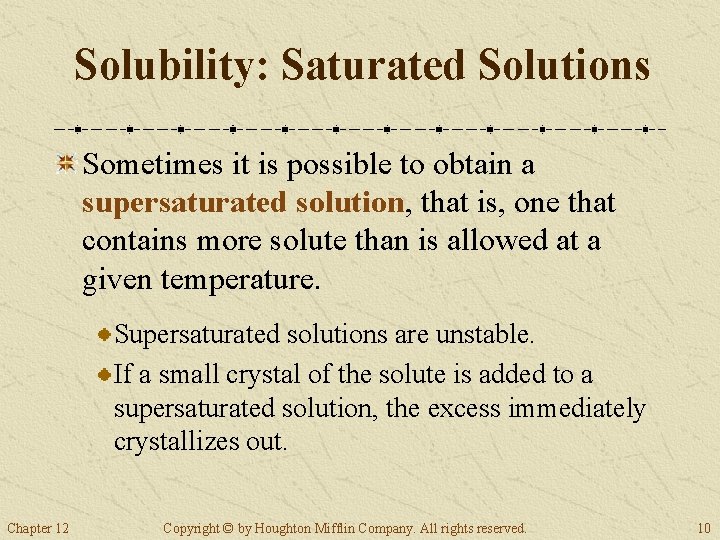 Solubility: Saturated Solutions

Sometimes it is possible to obtain a supersaturated solution, that is, one that contains more solute than is allowed at a given temperature.

Supersaturated solutions are unstable.

If a small crystal of the solute is added to a supersaturated solution, the excess immediately crystallizes out.

Chapter 12

Copyright © by Houghton Mifflin Company. All rights reserved.

10